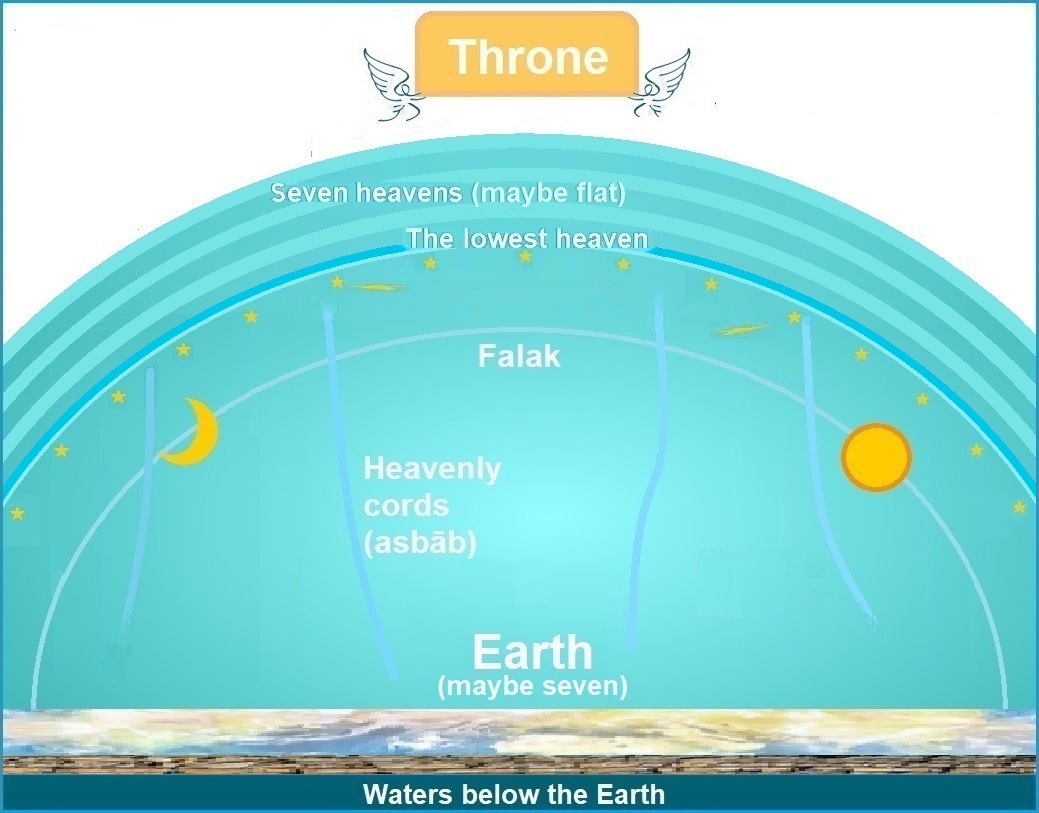 Throne

Seven heavens (maybe flat)

The lowest heaven

Falak

Heavenly cords (asbāb)

Earth
(maybe seven)

Waters below the Earth